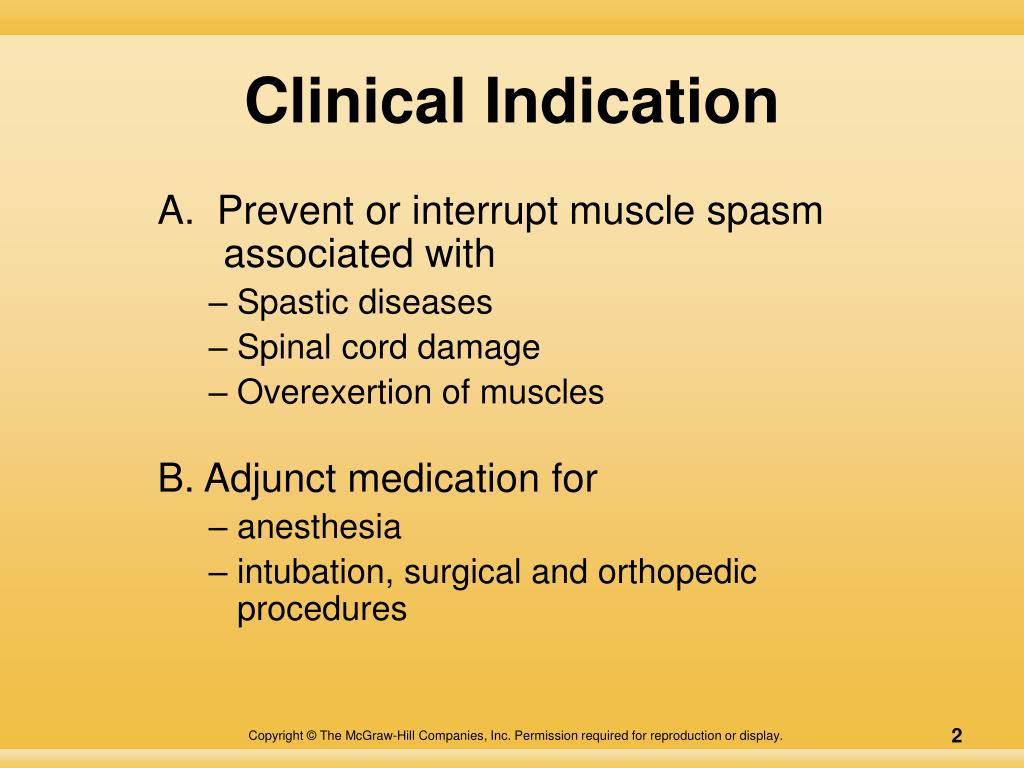 Clinical Indication

A. Prevent or interrupt muscle spasm associated with

– Spastic diseases
– Spinal cord damage
– Overexertion of muscles

B. Adjunct medication for

– anesthesia
– intubation, surgical and orthopedic procedures

Copyright © The McGraw-Hill Companies, Inc. Permission required for reproduction or display.

2